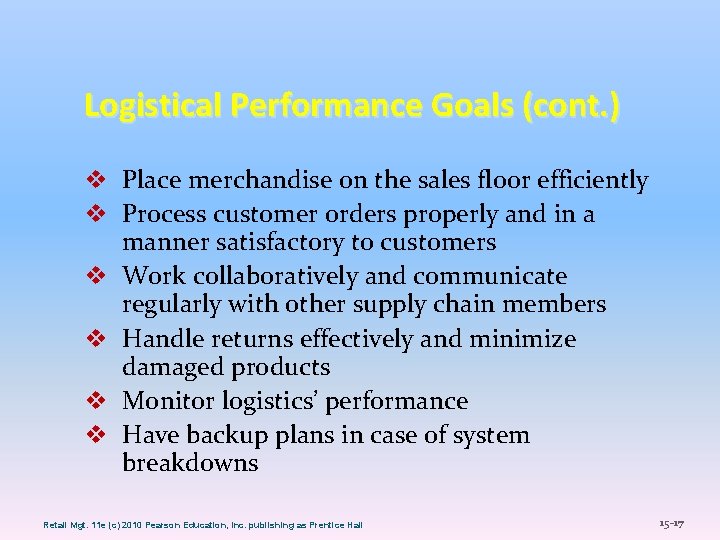 Logistical Performance Goals (cont.)

❖ Place merchandise on the sales floor efficiently
❖ Process customer orders properly and in a manner satisfactory to customers
❖ Work collaboratively and communicate regularly with other supply chain members
❖ Handle returns effectively and minimize damaged products
❖ Monitor logistics' performance
❖ Have backup plans in case of system breakdowns

Retail Mgt. 11e (c) 2010 Pearson Education, Inc. publishing as Prentice Hall

15-17